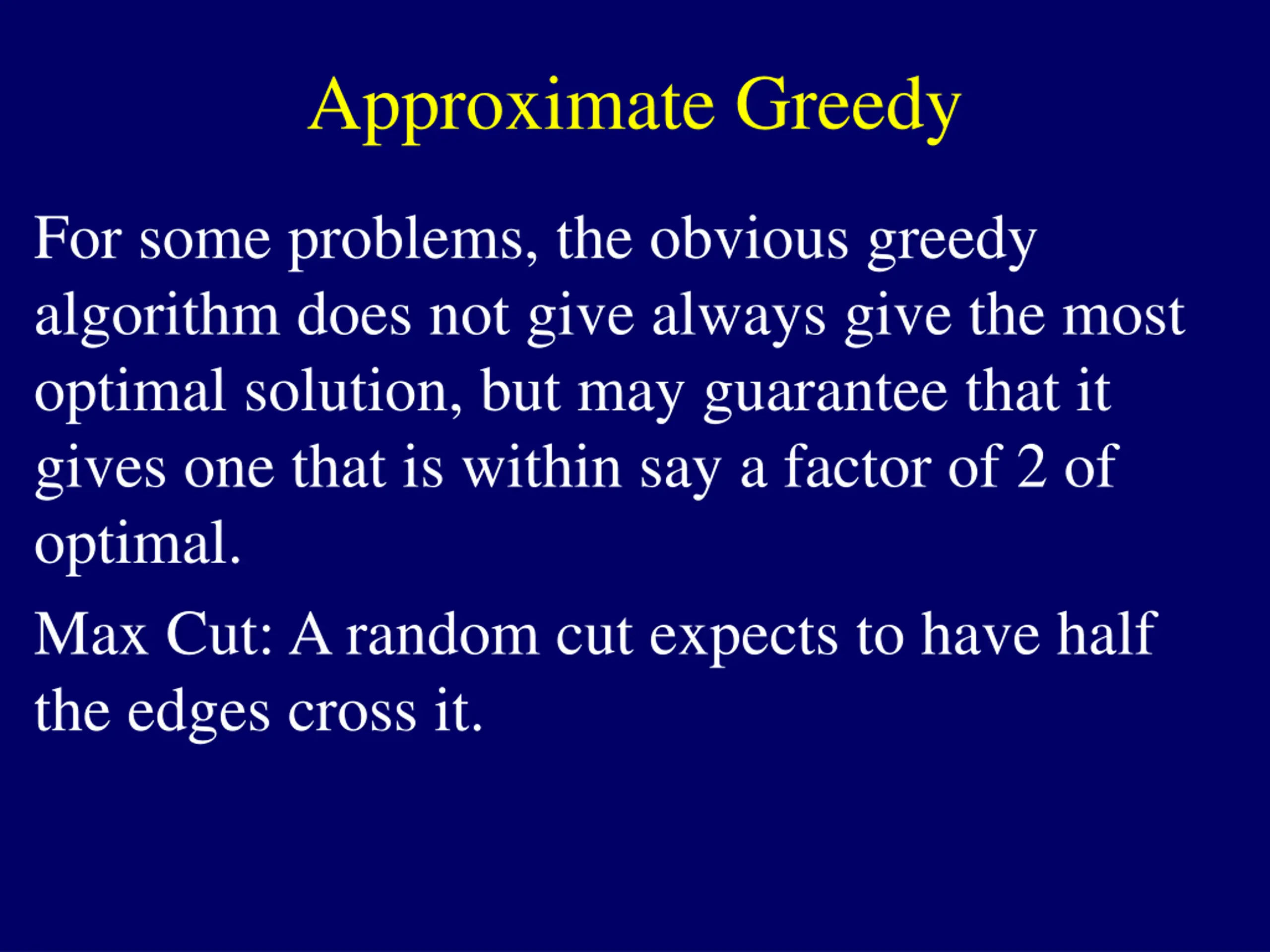 Approximate Greedy

For some problems, the obvious greedy algorithm does not give always give the most optimal solution, but may guarantee that it gives one that is within say a factor of 2 of optimal.

Max Cut: A random cut expects to have half the edges cross it.